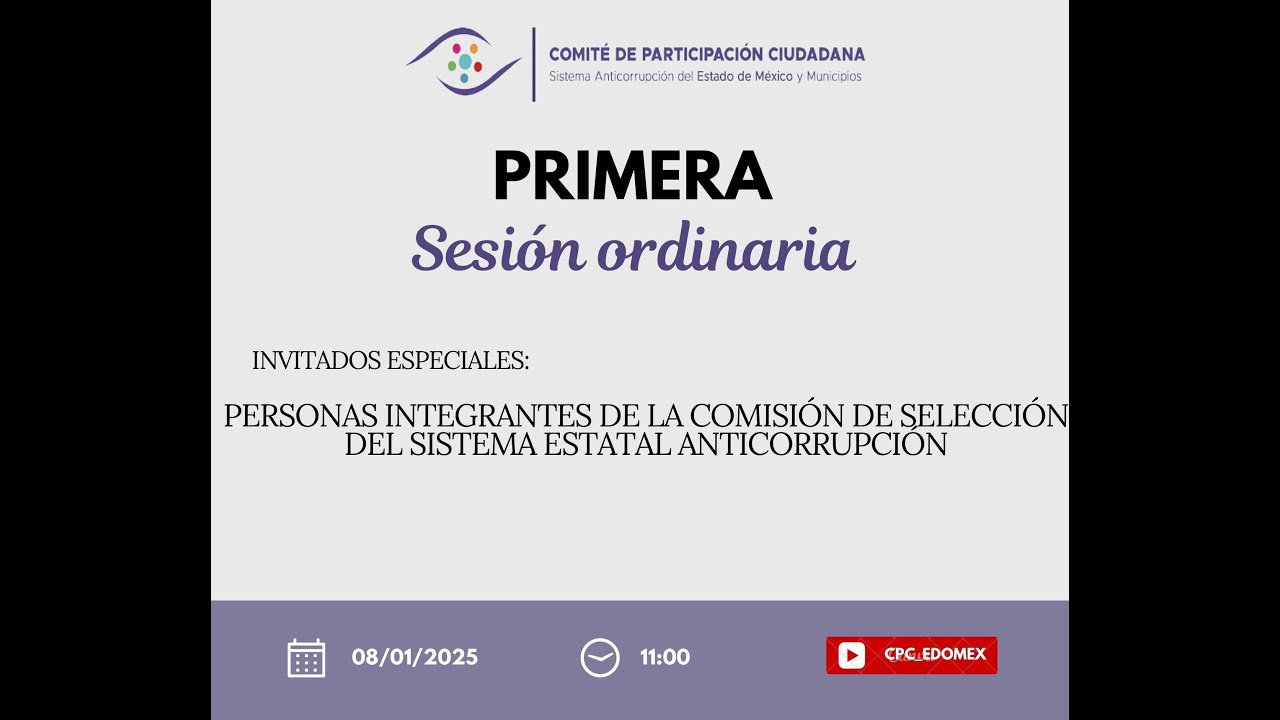 COMITÉ DE PARTICIPACIÓN CIUDADANA
Sistema Anticorrupción del Estado de México y Municipios

PRIMERA
Sesión ordinaria

INVITADOS ESPECIALES:

PERSONAS INTEGRANTES DE LA COMISIÓN DE SELECCIÓN DEL SISTEMA ESTATAL ANTICORRUPCIÓN

08/01/2025

11:00

CPC_EDOMEX